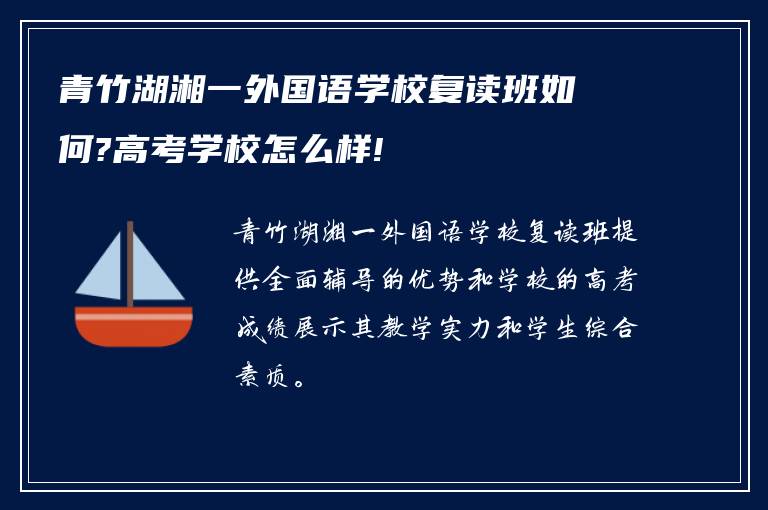 青竹湖湘一外国语学校复读班如何?高考学校怎么样!

青竹湖湘一外国语学校复读班提供全面辅导的优势和学校的高考成绩展示其教学实力和学生综合素质。